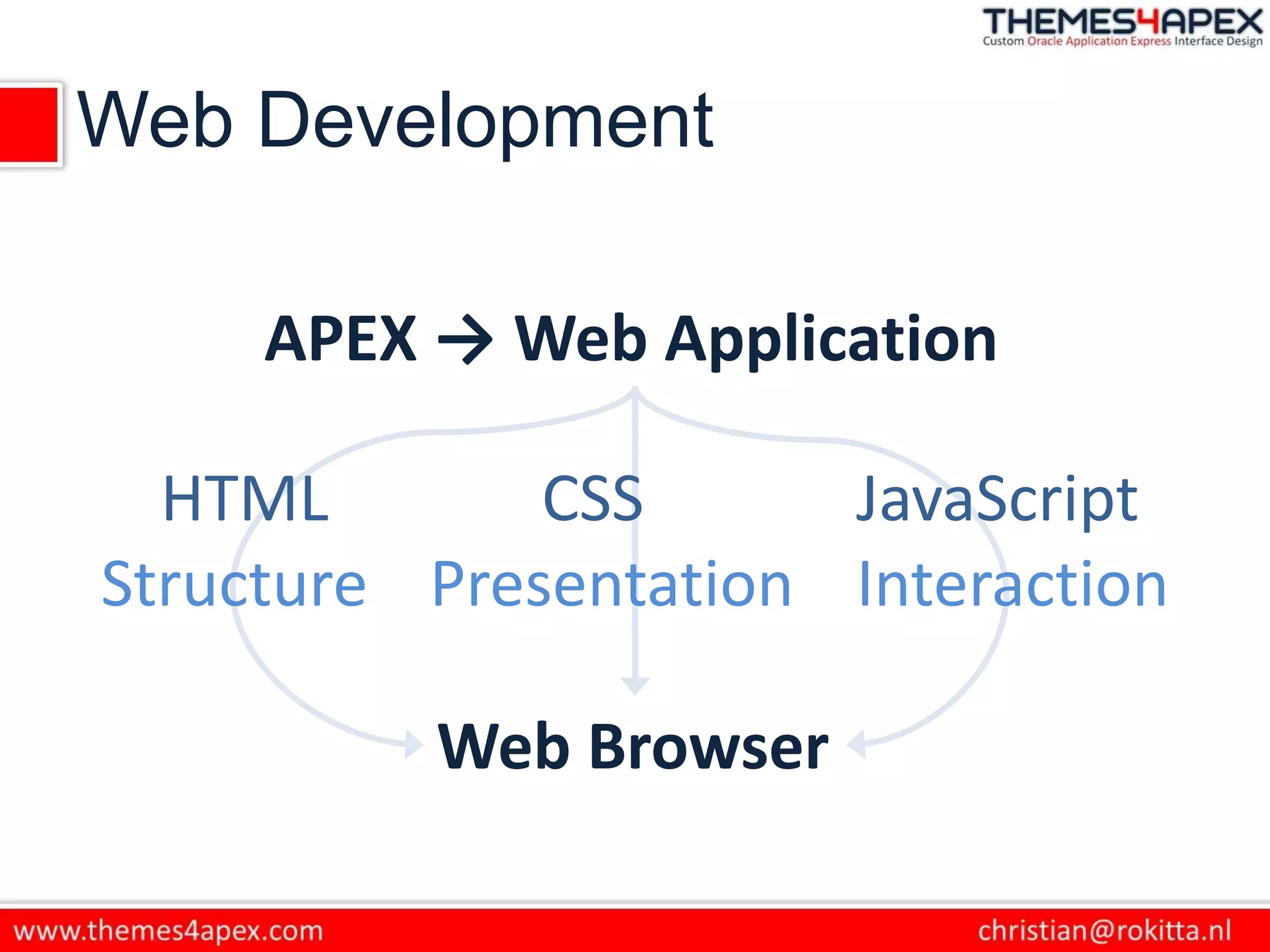 THEMES4APEX
Custom Oracle Application Express Interface Design

Web Development

APEX → Web Application

HTML
Structure

CSS
Presentation

JavaScript
Interaction

Web Browser

www.themes4apex.com

christian@rokitta.nl